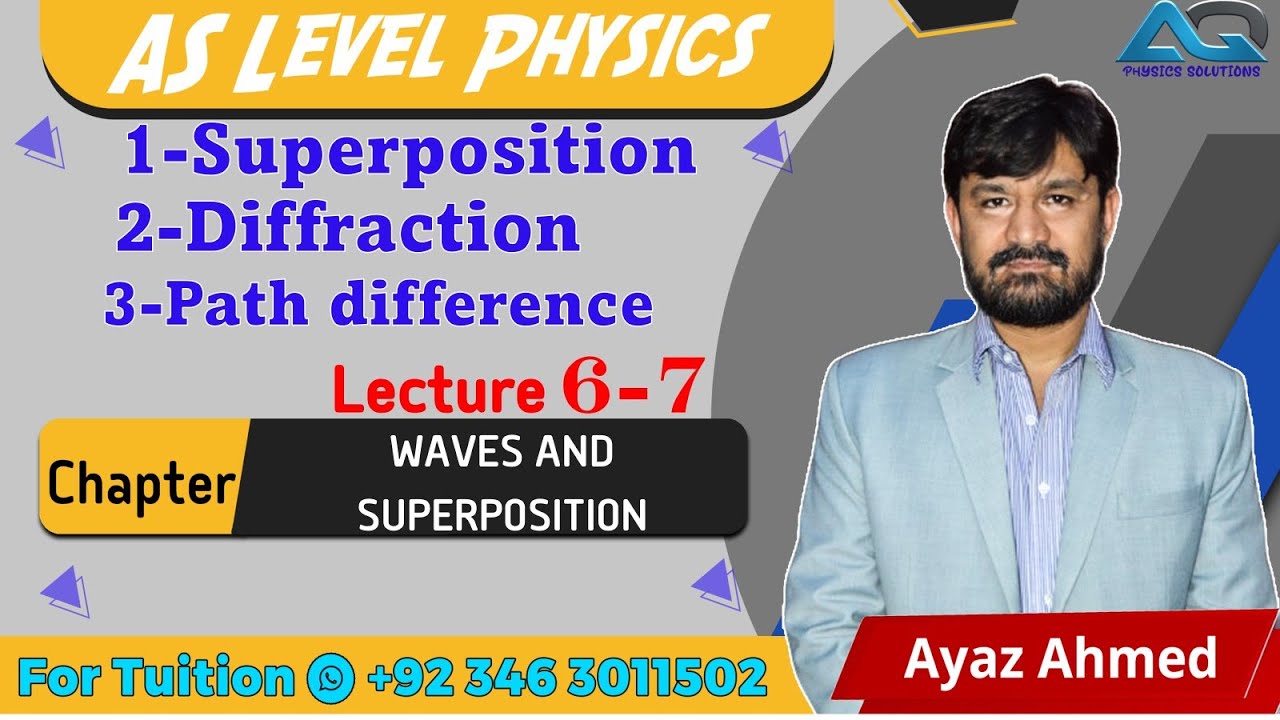 AS LEVEL PHYSICS

AQ
PHYSICS SOLUTIONS

1-Superposition
2-Diffraction
3-Path difference

Lecture 6-7

Chapter
WAVES AND SUPERPOSITION

For Tuition +92 346 3011502

Ayaz Ahmed